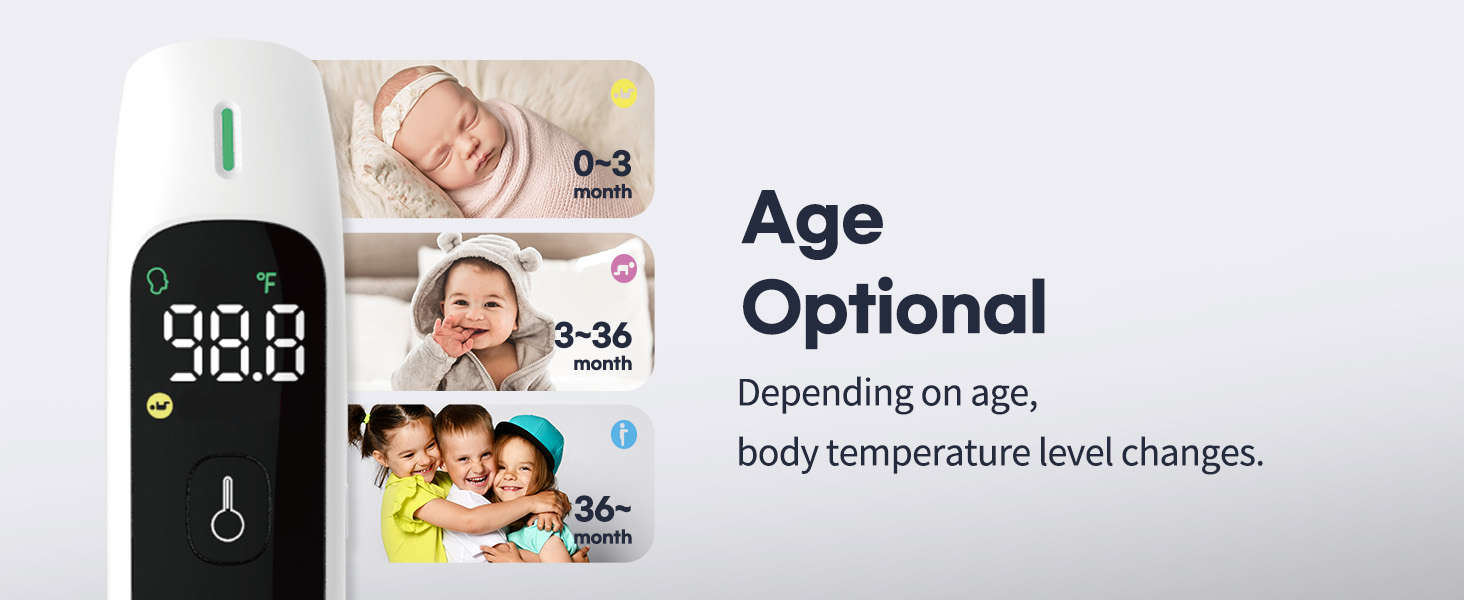 °F

98.8

0~3
month

3~36
month

36~
month

Age
Optional

Depending on age,
body temperature level changes.